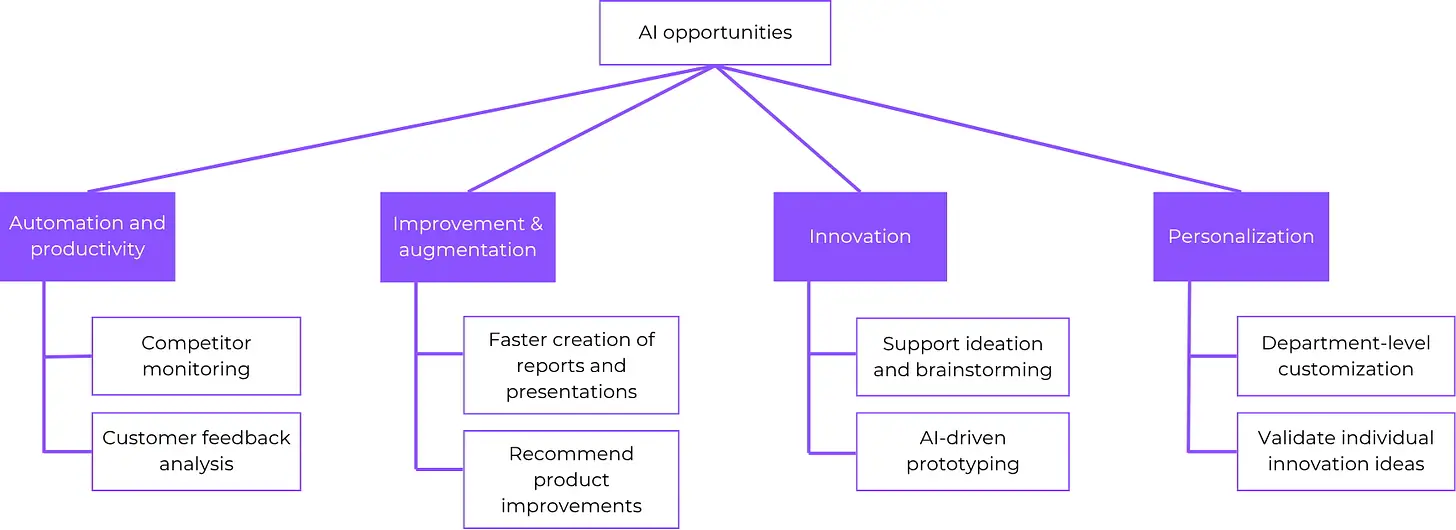 AI opportunities

Automation and productivity

Competitor monitoring

Customer feedback analysis

Improvement & augmentation

Faster creation of reports and presentations

Recommend product improvements

Innovation

Support ideation and brainstorming

AI-driven prototyping

Personalization

Department-level customization

Validate individual innovation ideas